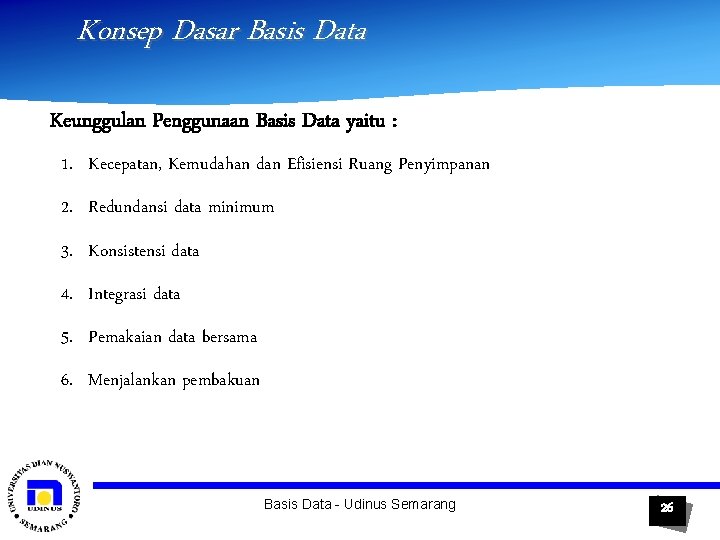 Konsep Dasar Basis Data

Keunggulan Penggunaan Basis Data yaitu :

1. Kecepatan, Kemudahan dan Efisiensi Ruang Penyimpanan

2. Redundansi data minimum

3. Konsistensi data

4. Integrasi data

5. Pemakaian data bersama

6. Menjalankan pembakuan

UNIVERSITAS DIAN NUSWANTORO SEMARANG UDINUS

Basis Data - Udinus Semarang

26